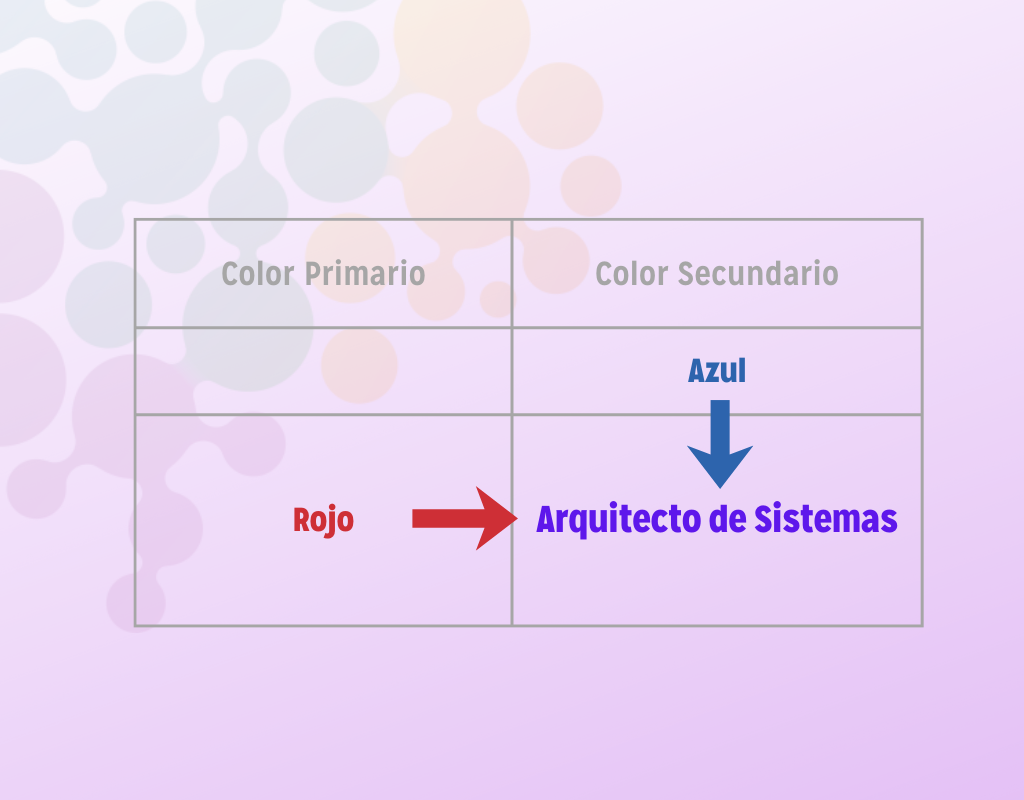 | Color Primario | Color Secundario |
|---|---|
| | Azul |
| Rojo | Arquitecto de Sistemas |